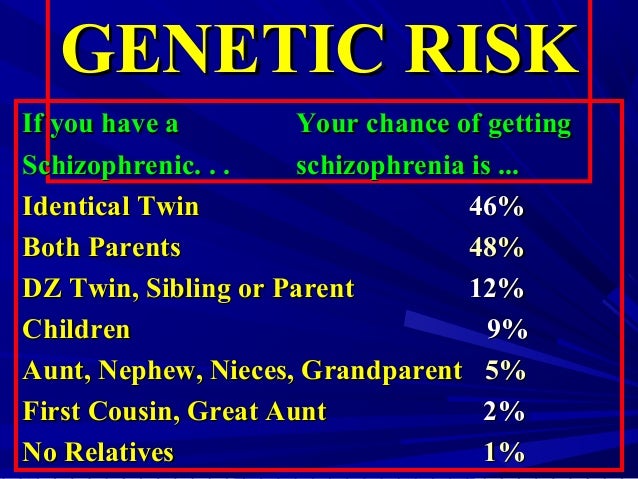 GENETIC RISK

| If you have a Schizophrenic. . . | Your chance of getting schizophrenia is ... |
|---|---|
| Identical Twin | 46% |
| Both Parents | 48% |
| DZ Twin, Sibling or Parent | 12% |
| Children | 9% |
| Aunt, Nephew, Nieces, Grandparent | 5% |
| First Cousin, Great Aunt | 2% |
| No Relatives | 1% |